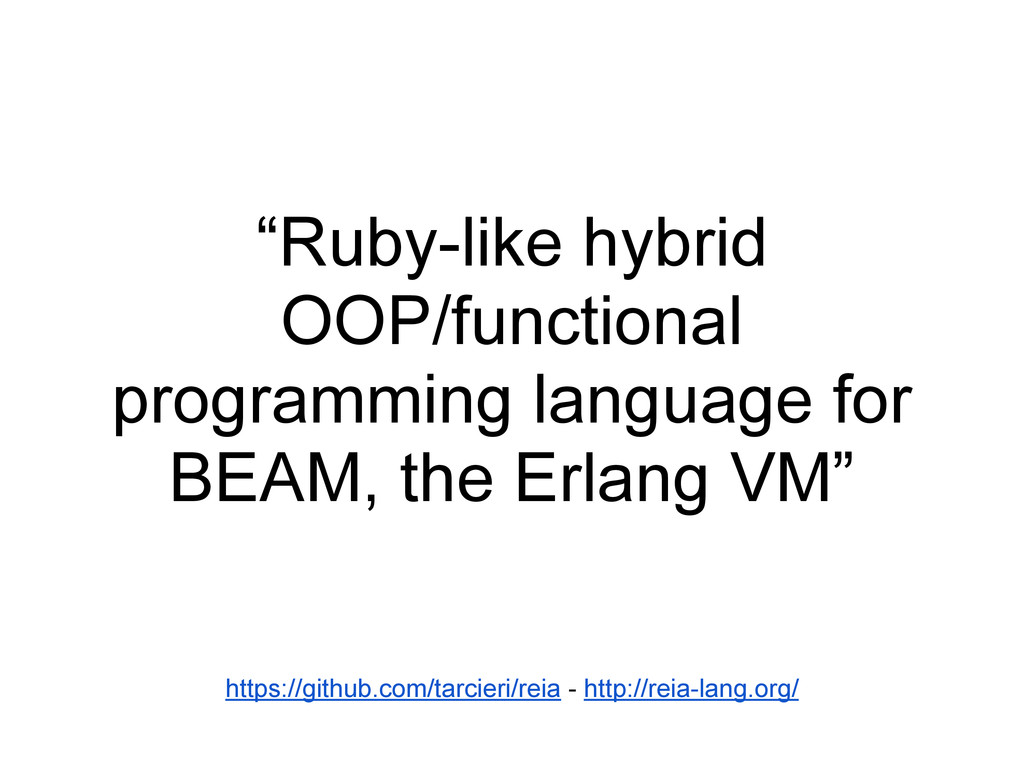 “Ruby-like hybrid OOP/functional programming language for BEAM, the Erlang VM”

https://github.com/tarcieri/reia - http://reia-lang.org/